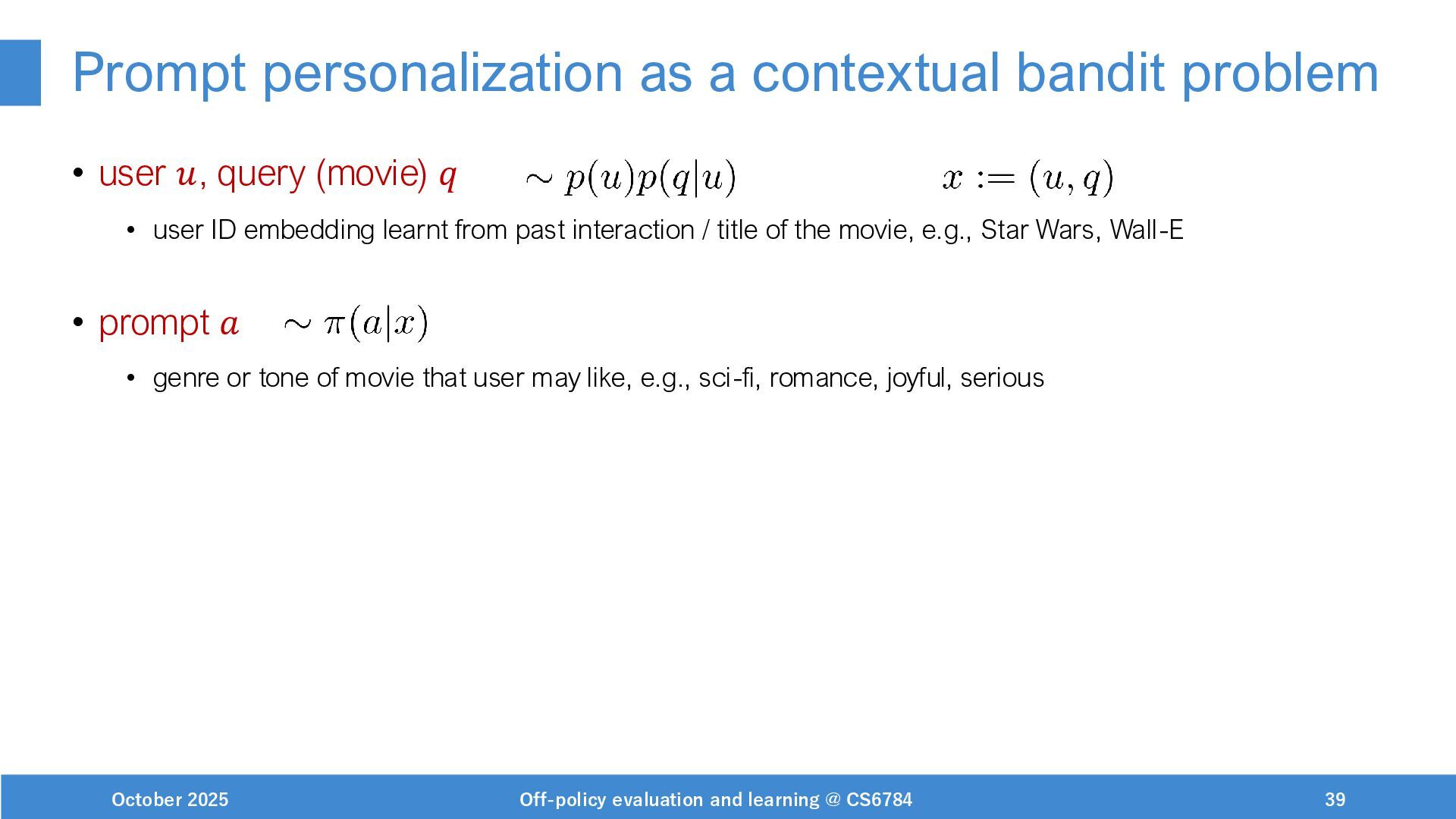 Prompt personalization as a contextual bandit problem

• user $u$, query (movie) $q$ $\sim p(u)p(q|u)$ $x := (u, q)$

• user ID embedding learnt from past interaction / title of the movie, e.g., Star Wars, Wall-E

• prompt $a$ $\sim \pi(a|x)$

• genre or tone of movie that user may like, e.g., sci-fi, romance, joyful, serious

October 2025 Off-policy evaluation and learning @ CS6784 39